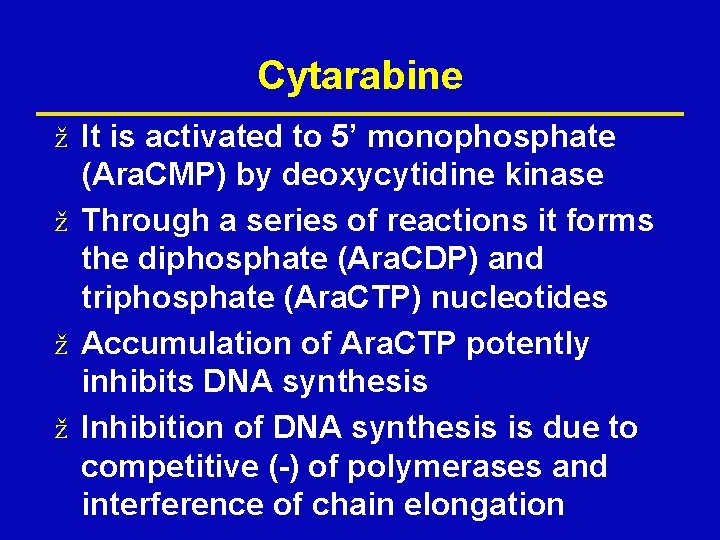 Cytarabine

ž It is activated to 5’ monophosphate (AraCMP) by deoxycytidine kinase

ž Through a series of reactions it forms the diphosphate (AraCDP) and triphosphate (AraCTP) nucleotides

ž Accumulation of AraCTP potently inhibits DNA synthesis

ž Inhibition of DNA synthesis is due to competitive (-) of polymerases and interference of chain elongation